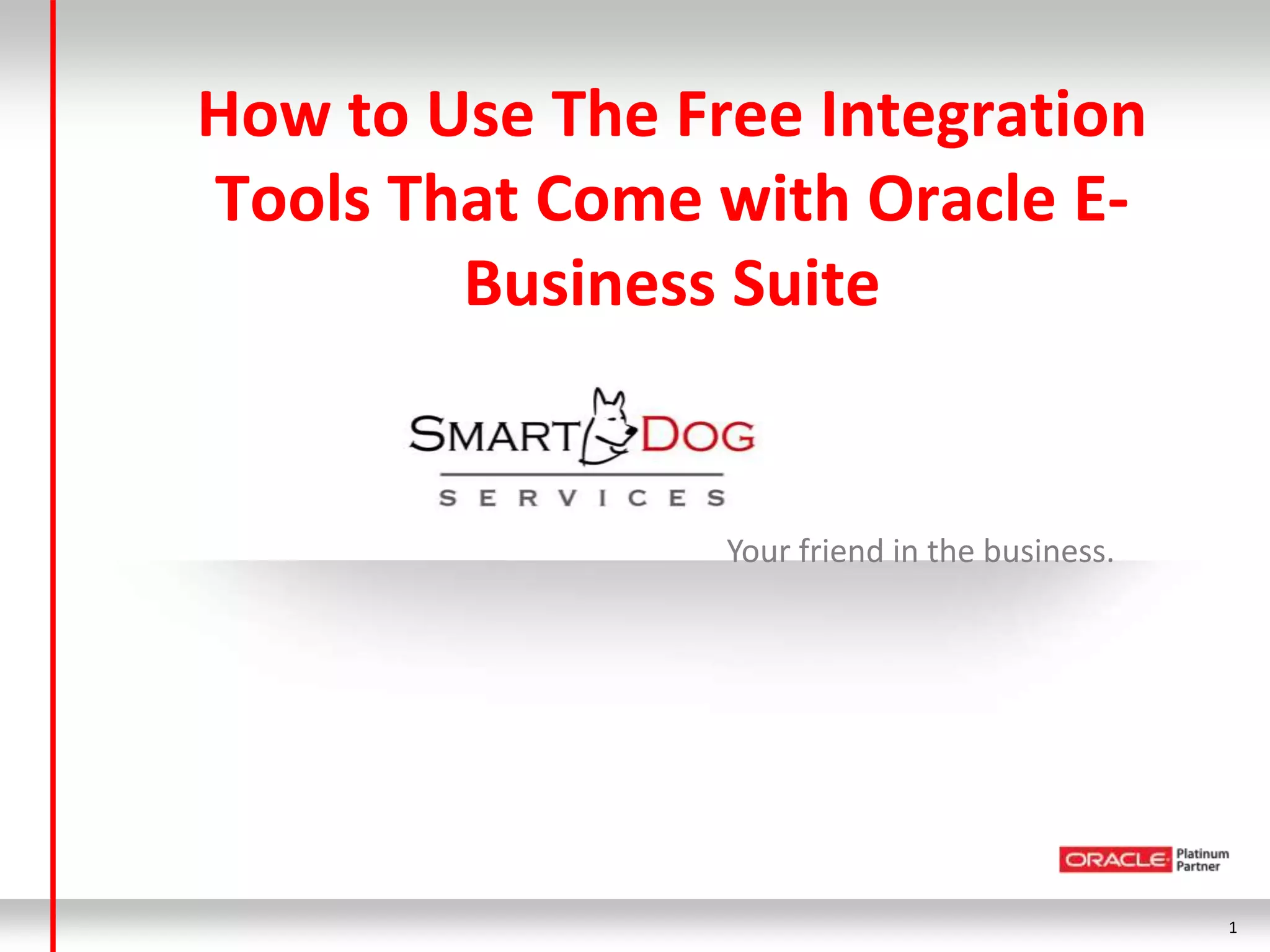 How to Use The Free Integration Tools That Come with Oracle E-Business Suite

SMART DOG
SERVICES

Your friend in the business.

ORACLE Platinum Partner

1